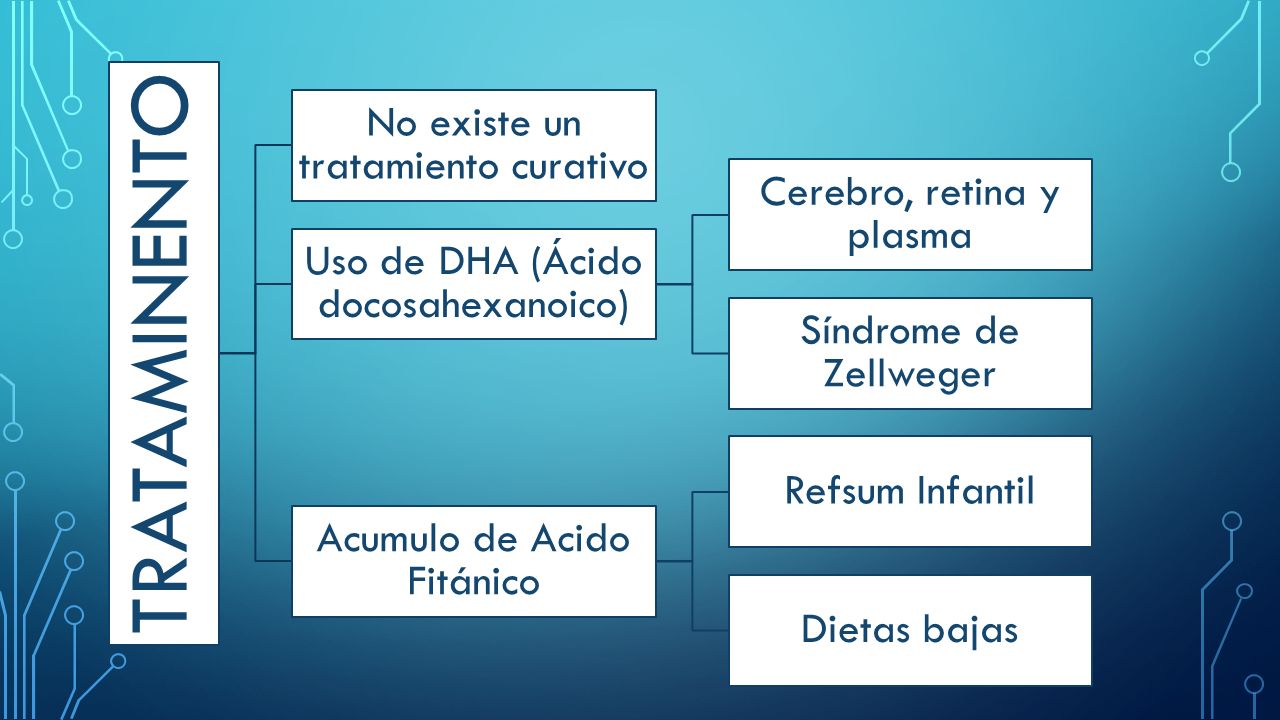 TRATAMINENTO

No existe un tratamiento curativo

Uso de DHA (Ácido docosahexanoico)

Cerebro, retina y plasma

Síndrome de Zellweger

Acumulo de Acido Fitánico

Refsum Infantil

Dietas bajas